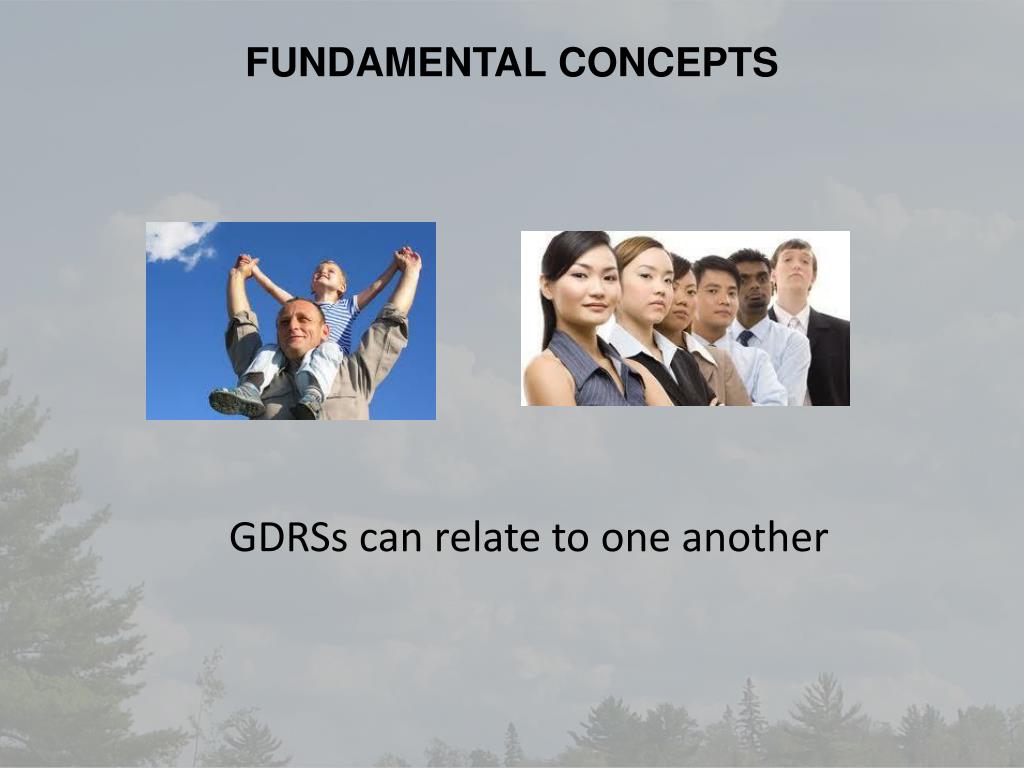 FUNDAMENTAL CONCEPTS

GDRSs can relate to one another